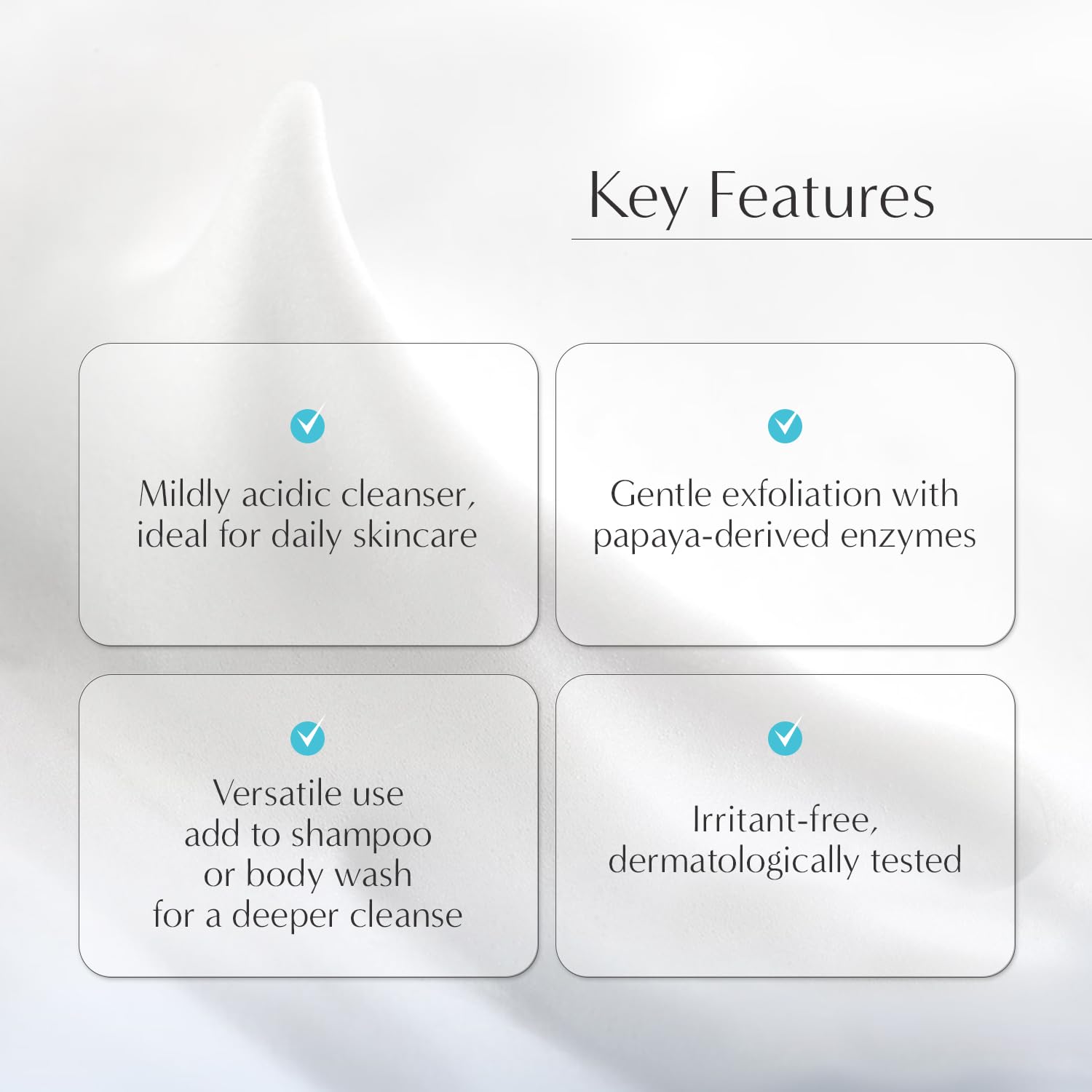 Key Features

Mildly acidic cleanser, ideal for daily skincare

Gentle exfoliation with papaya-derived enzymes

Versatile use
add to shampoo
or body wash
for a deeper cleanse

Irritant-free, dermatologically tested